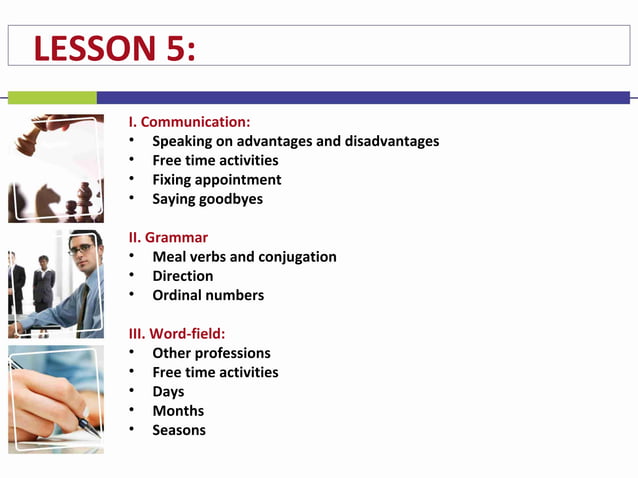 LESSON 5:

I. Communication:
• Speaking on advantages and disadvantages
• Free time activities
• Fixing appointment
• Saying goodbyes

II. Grammar
• Meal verbs and conjugation
• Direction
• Ordinal numbers

III. Word-field:
• Other professions
• Free time activities
• Days
• Months
• Seasons